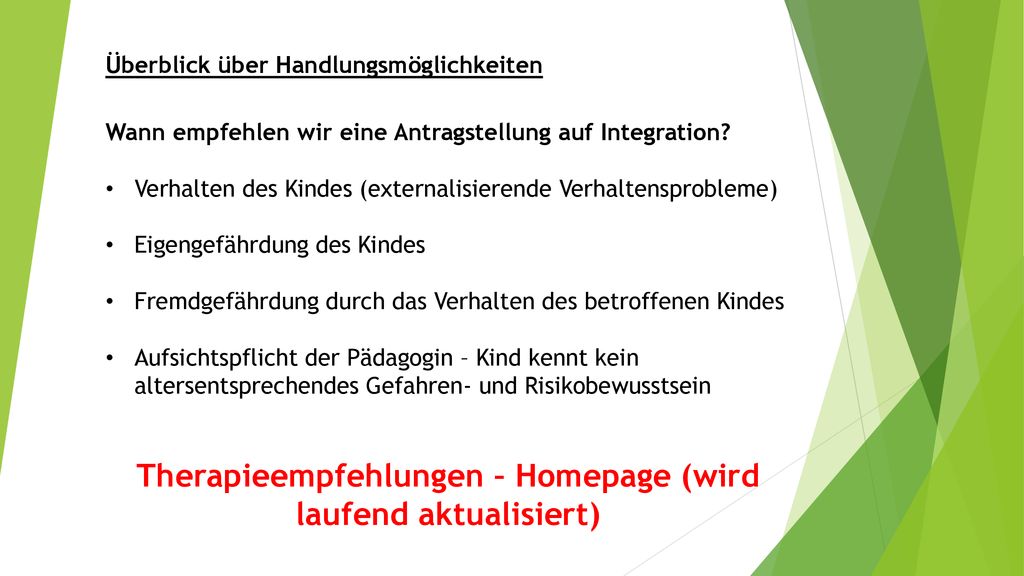 Überblick über Handlungsmöglichkeiten

Wann empfehlen wir eine Antragstellung auf Integration?

• Verhalten des Kindes (externalisierende Verhaltensprobleme)

• Eigengefährdung des Kindes

• Fremdgefährdung durch das Verhalten des betroffenen Kindes

• Aufsichtspflicht der Pädagogin – Kind kennt kein altersentsprechendes Gefahren- und Risikobewusstsein

Therapieempfehlungen – Homepage (wird laufend aktualisiert)